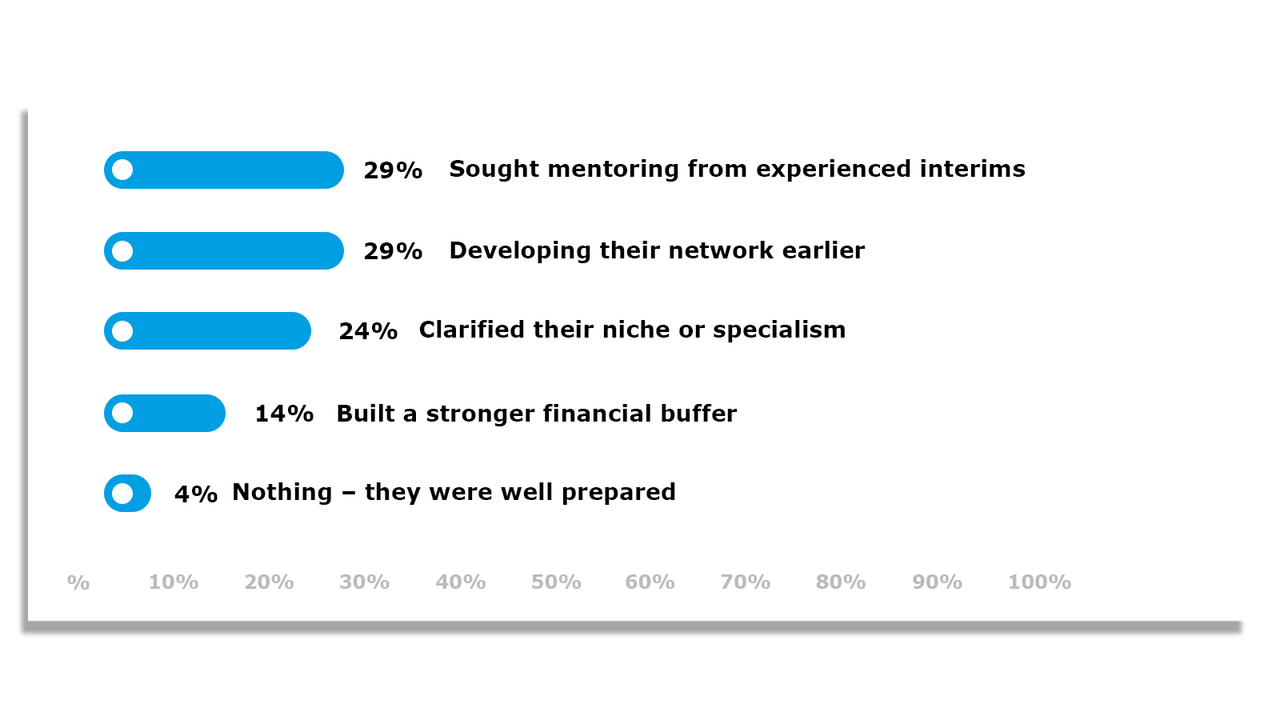 29% Sought mentoring from experienced interims

29% Developing their network earlier

24% Clarified their niche or specialism

14% Built a stronger financial buffer

4% Nothing – they were well prepared

% 10% 20% 30% 40% 50% 60% 70% 80% 90% 100%